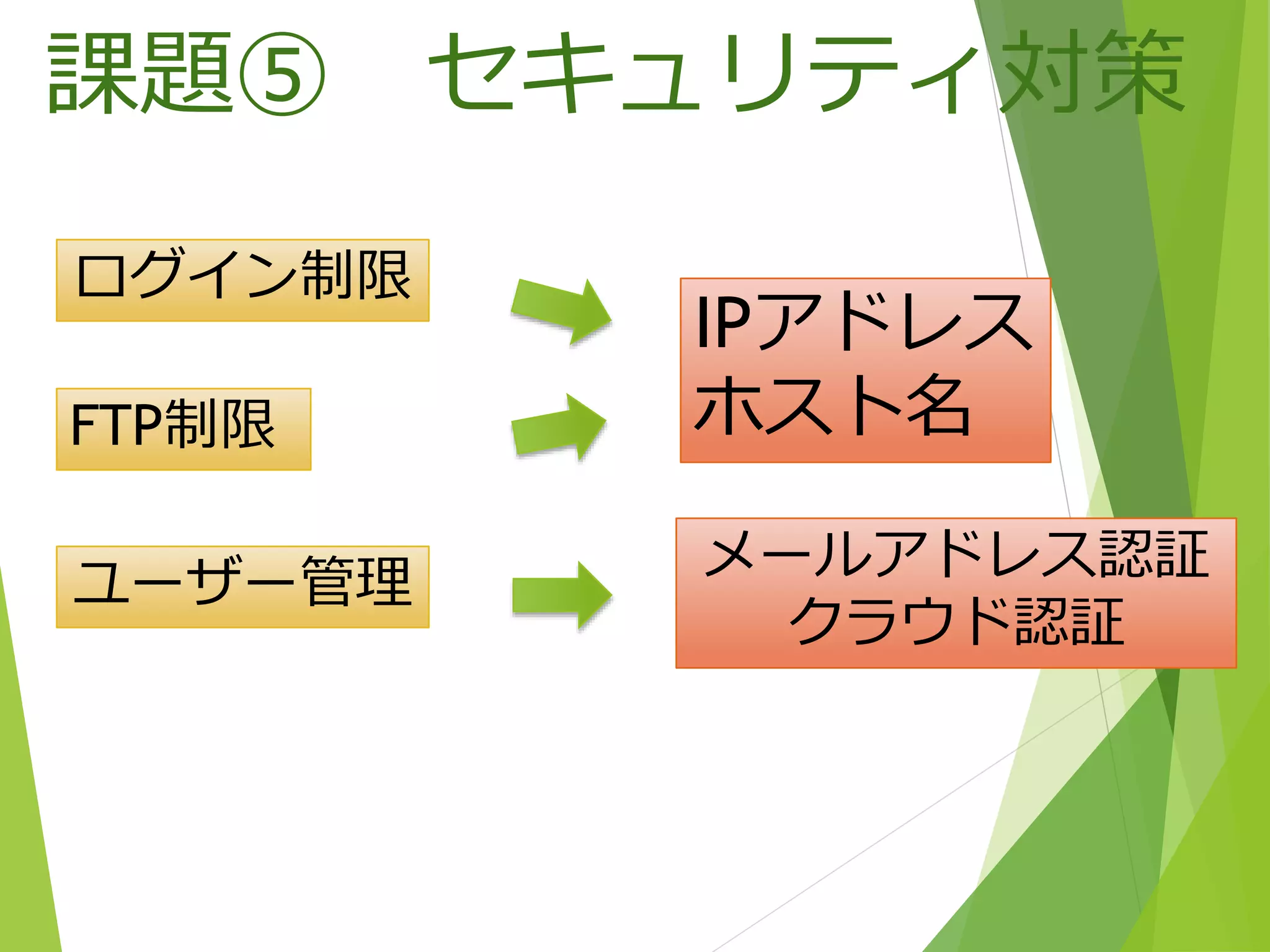 課題⑤　セキュリティ対策

ログイン制限

FTP制限

ユーザー管理

IPアドレス
ホスト名

メールアドレス認証
クラウド認証